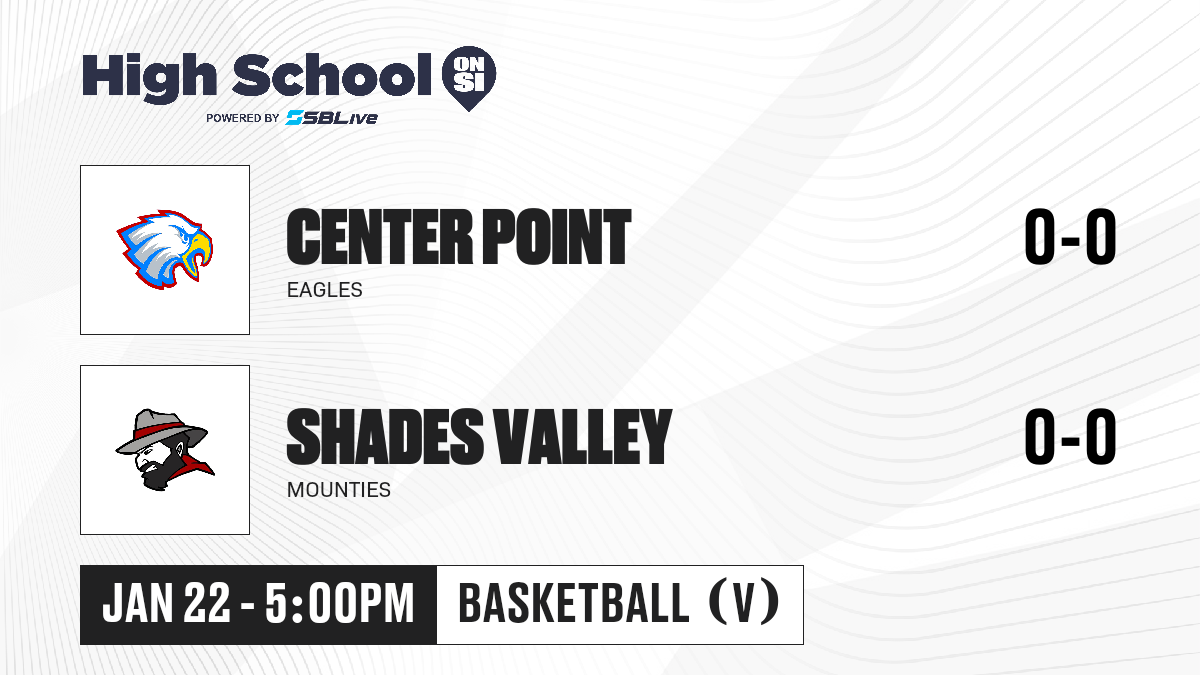 High School ON SI
POWERED BY SBLive

CENTER POINT
EAGLES
0-0

SHADES VALLEY
MOUNTIES
0-0

JAN 22 - 5:00PM
BASKETBALL (V)